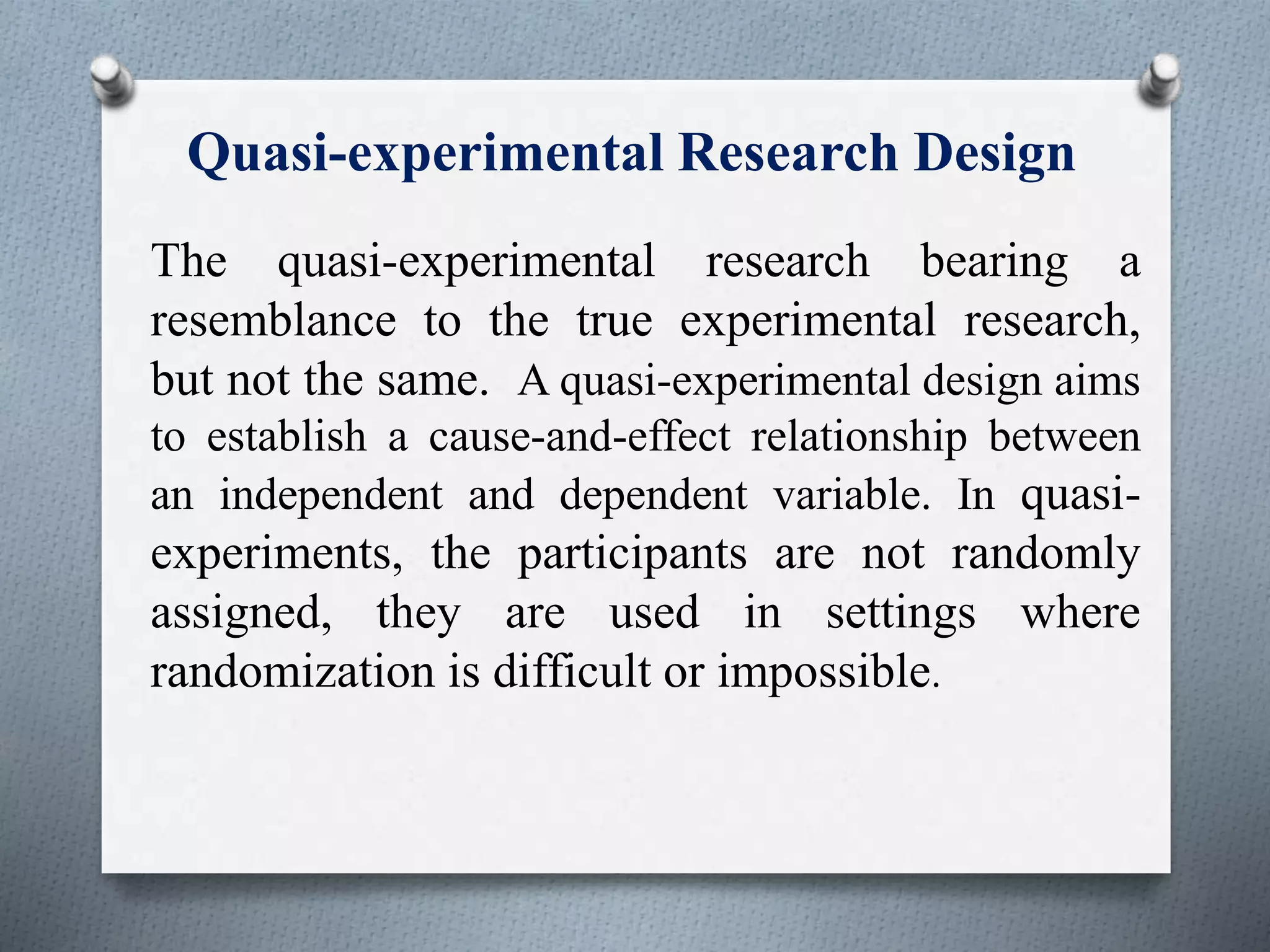 Quasi-experimental Research Design

The quasi-experimental research bearing a resemblance to the true experimental research, but not the same. A quasi-experimental design aims to establish a cause-and-effect relationship between an independent and dependent variable. In quasi-experiments, the participants are not randomly assigned, they are used in settings where randomization is difficult or impossible.